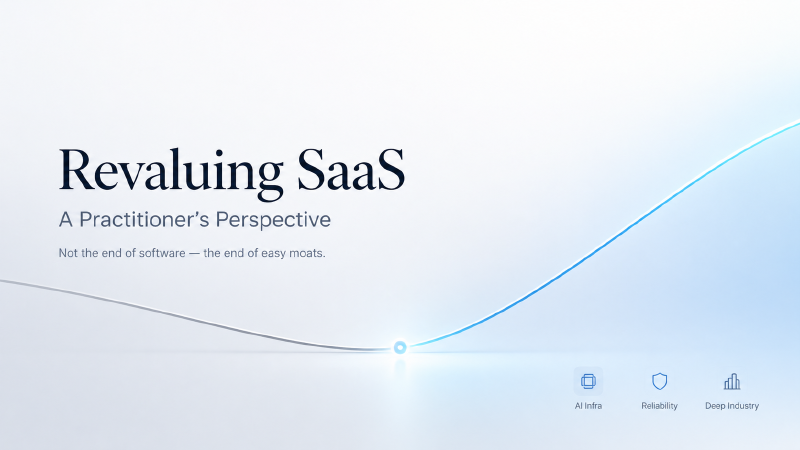 Revaluing SaaS

A Practitioner's Perspective

Not the end of software — the end of easy moats.

AI Infra

Reliability

Deep Industry